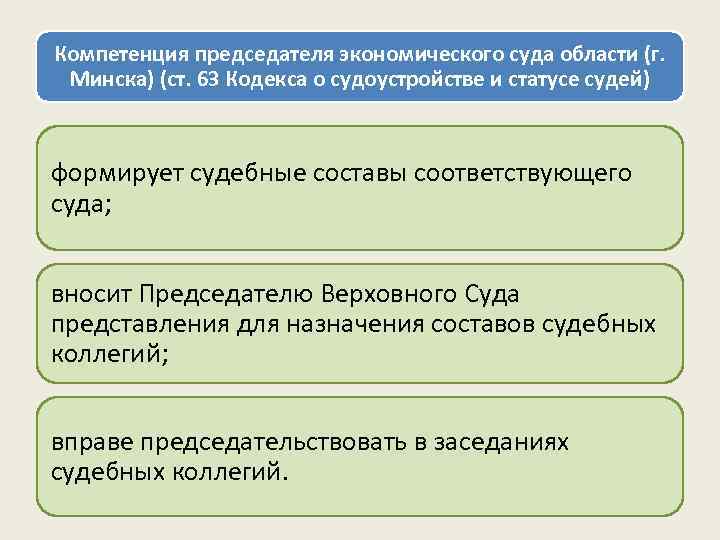 Компетенция председателя экономического суда области (г. Минска) (ст. 63 Кодекса о судоустройстве и статусе судей)

формирует судебные составы соответствующего суда;

вносит Председателю Верховного Суда представления для назначения составов судебных коллегий;

вправе председательствовать в заседаниях судебных коллегий.